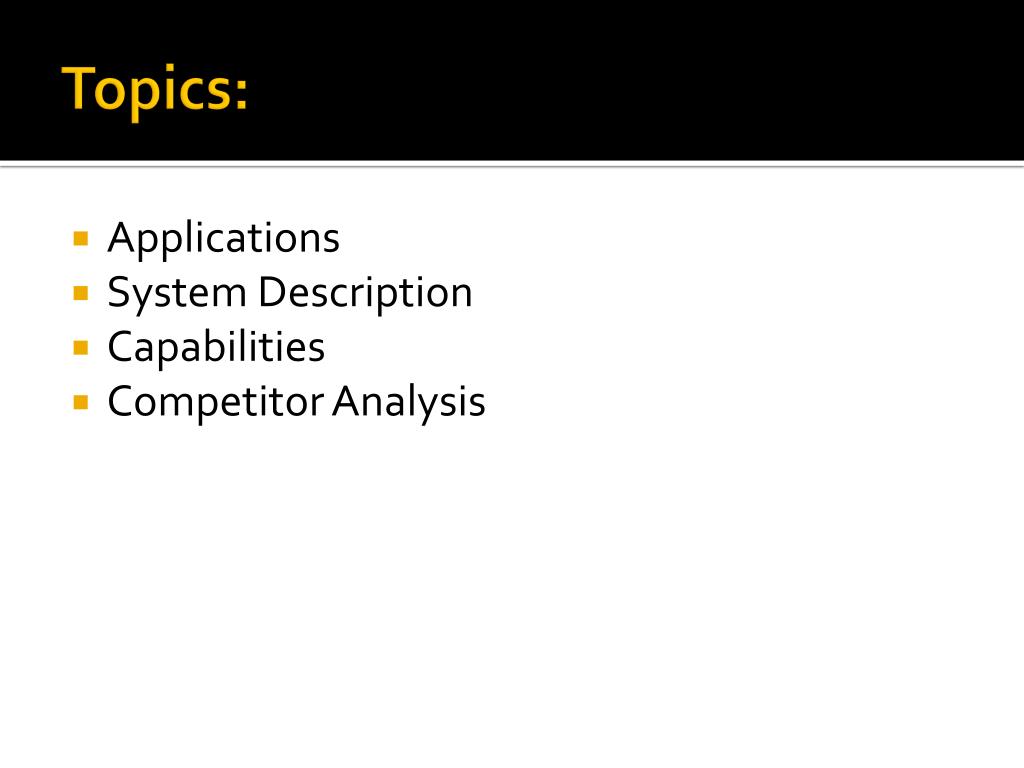 Topics:

- Applications
- System Description
- Capabilities
- Competitor Analysis